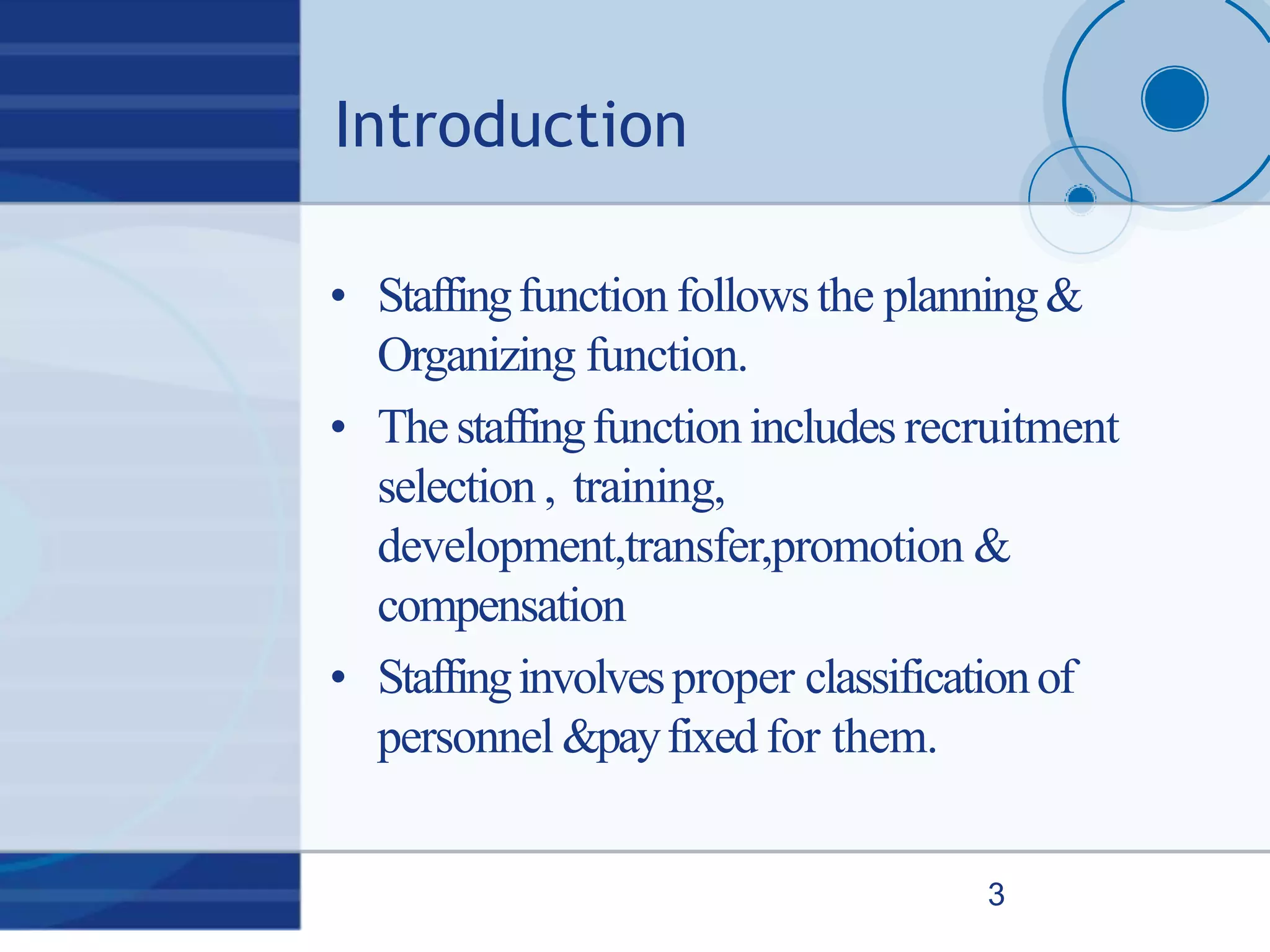 Introduction

• Staffing function follows the planning & Organizing function.

• The staffing function includes recruitment selection , training, development,transfer,promotion & compensation

• Staffing involves proper classification of personnel &pay fixed for them.

3